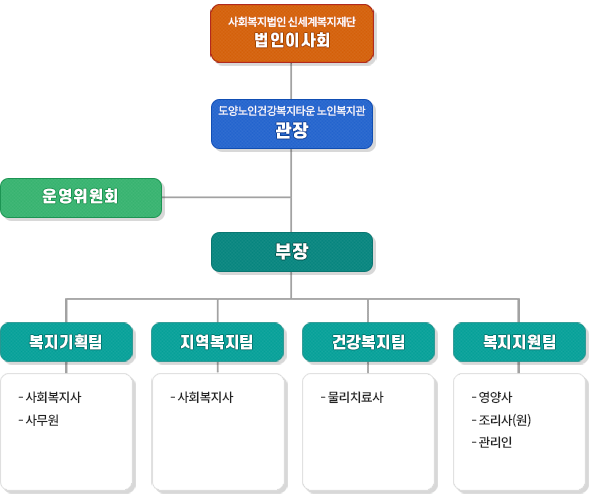 사회복지법인 신세계복지재단
법인이사회

도양노인건강복지타운 노인복지관
관장

운영위원회

부장

복지기획팀

- 사회복지사
- 사무원

지역복지팀

- 사회복지사

건강복지팀

- 물리치료사

복지지원팀

- 영양사
- 조리사(원)
- 관리인